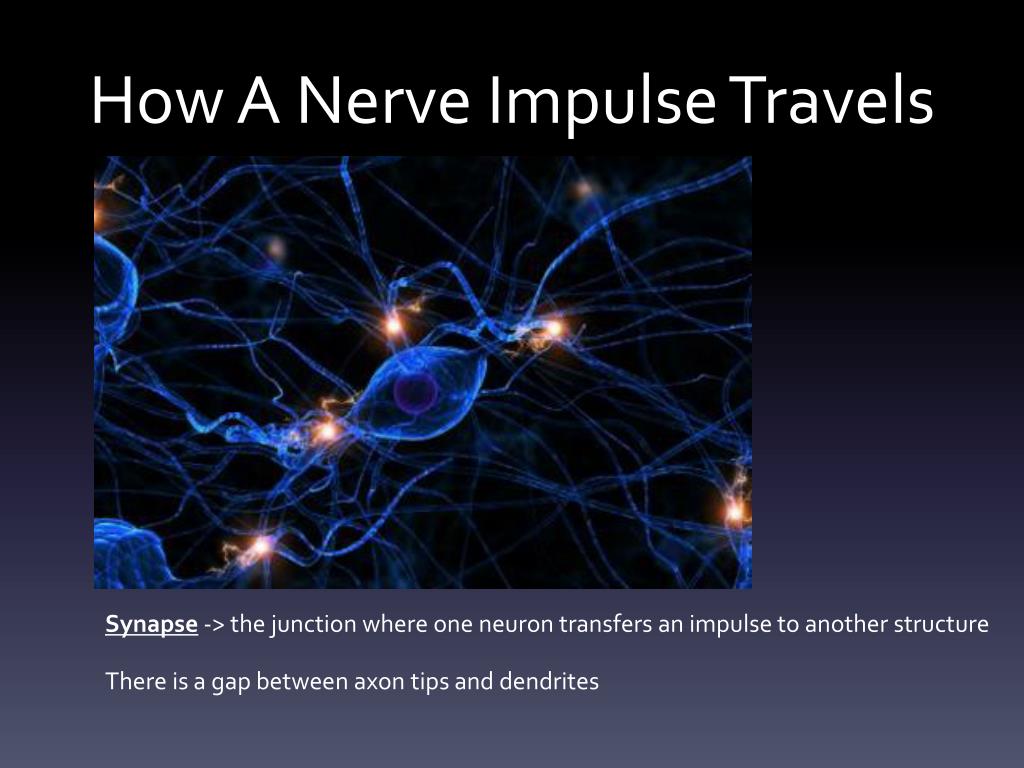 How A Nerve Impulse Travels

Synapse -> the junction where one neuron transfers an impulse to another structure

There is a gap between axon tips and dendrites